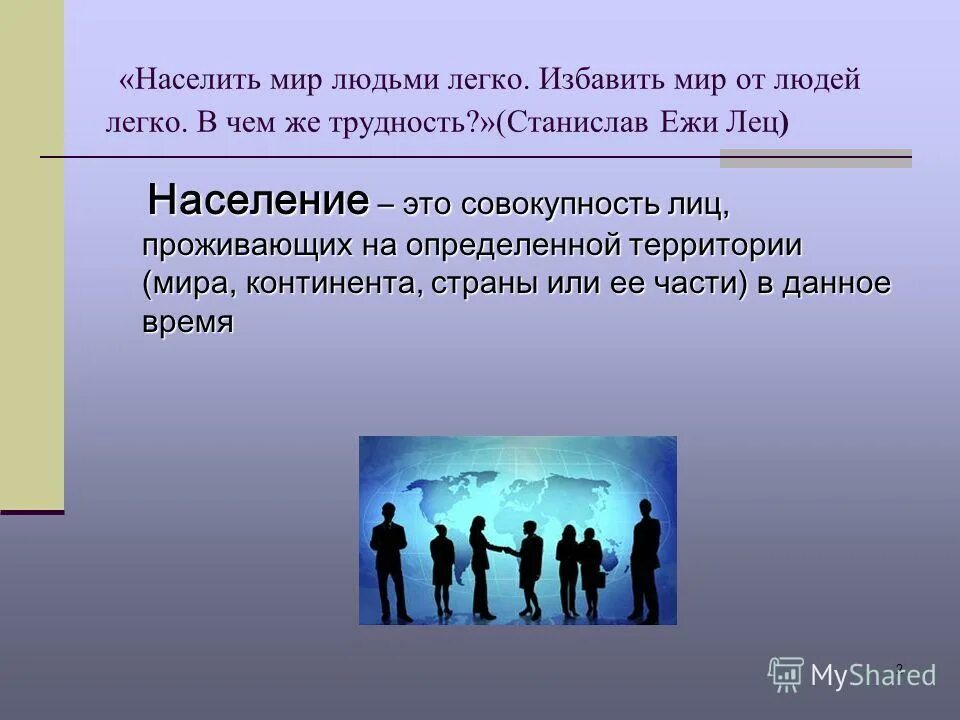 «Населить мир людьми легко. Избавить мир от людей легко. В чем же трудность?»(Станислав Ежи Лец)

Население – это совокупность лиц, проживающих на определенной территории (мира, континента, страны или ее части) в данное время

2

MyShared